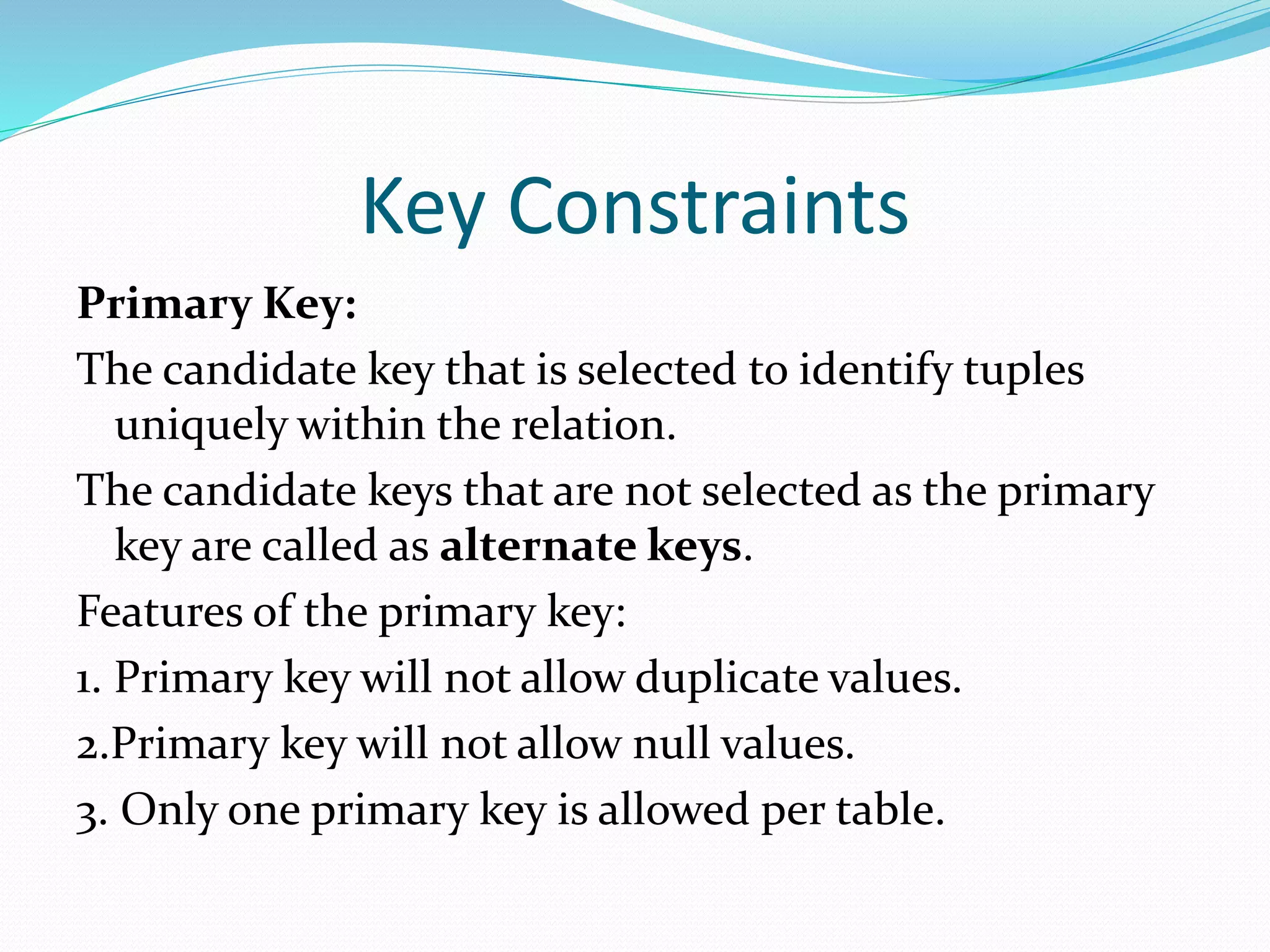 Key Constraints

Primary Key:

The candidate key that is selected to identify tuples uniquely within the relation.

The candidate keys that are not selected as the primary key are called as alternate keys.

Features of the primary key:

1. Primary key will not allow duplicate values.

2.Primary key will not allow null values.

3. Only one primary key is allowed per table.